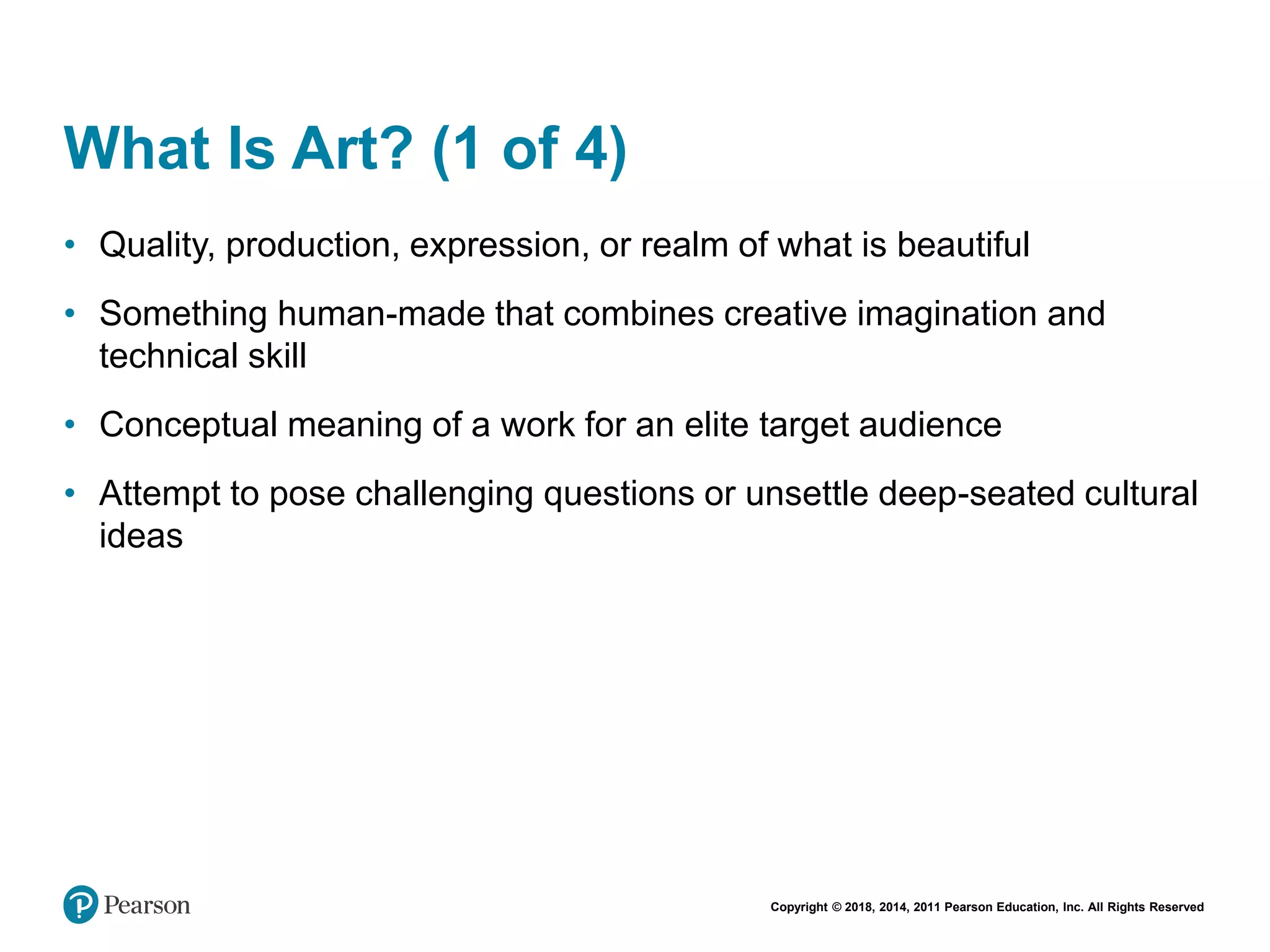 What Is Art? (1 of 4)

• Quality, production, expression, or realm of what is beautiful

• Something human-made that combines creative imagination and technical skill

• Conceptual meaning of a work for an elite target audience

• Attempt to pose challenging questions or unsettle deep-seated cultural ideas

Pearson

Copyright © 2018, 2014, 2011 Pearson Education, Inc. All Rights Reserved